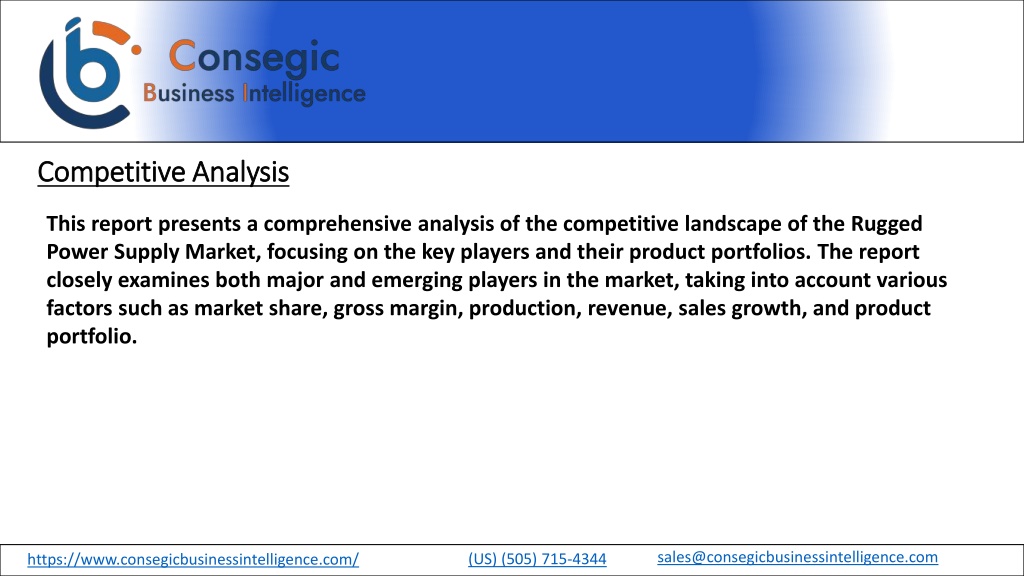 Consegic
Business Intelligence

Competitive Analysis

This report presents a comprehensive analysis of the competitive landscape of the Rugged Power Supply Market, focusing on the key players and their product portfolios. The report closely examines both major and emerging players in the market, taking into account various factors such as market share, gross margin, production, revenue, sales growth, and product portfolio.

https://www.consegicbusinessintelligence.com/ (US) (505) 715-4344 sales@consegicbusinessintelligence.com